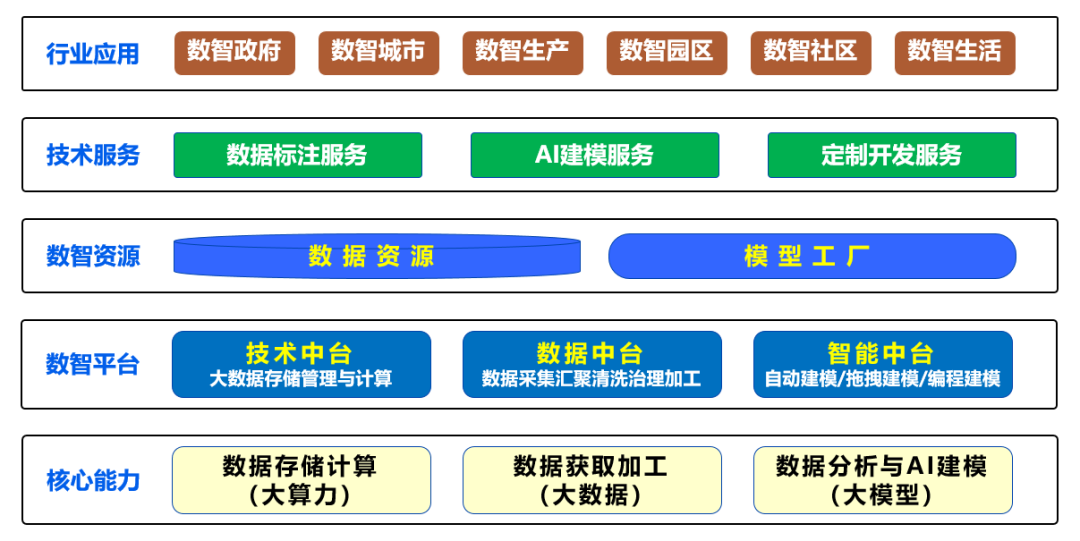 行业应用

数智政府 数智城市 数智生产 数智园区 数智社区 数智生活

技术服务

数据标注服务 AI建模服务 定制开发服务

数智资源

数 据 资 源 模 型 工 厂

数智平台

技术中台
大数据存储管理与计算

数据中台
数据采集汇聚清洗治理加工

智能中台
自动建模/拖拽建模/编程建模

核心能力

数据存储计算
(大算力)

数据获取加工
(大数据)

数据分析与AI建模
(大模型)